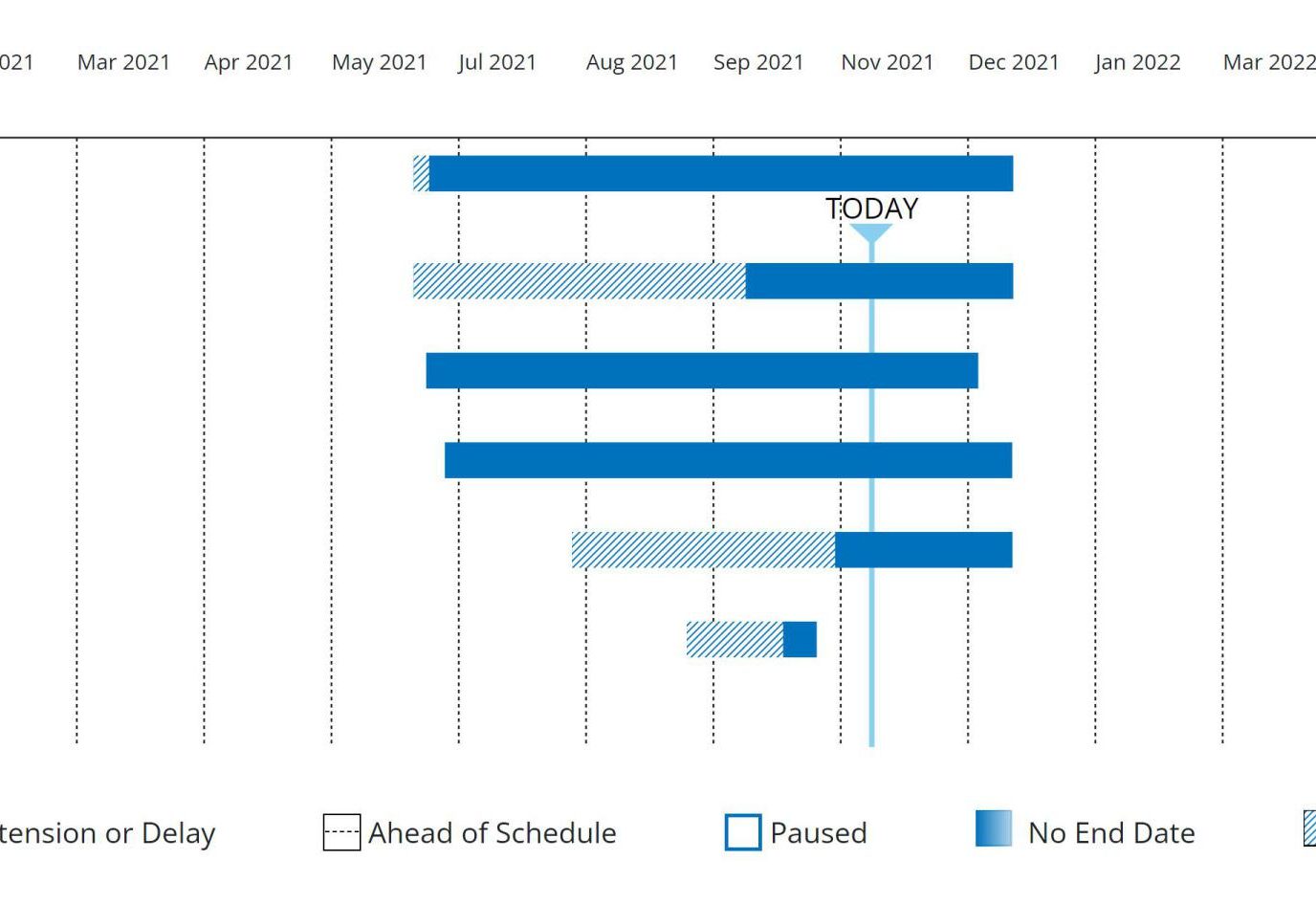 021 Mar 2021 Apr 2021 May 2021 Jul 2021 Aug 2021 Sep 2021 Nov 2021 Dec 2021 Jan 2022 Mar 2022

TODAY

tension or Delay Ahead of Schedule Paused No End Date